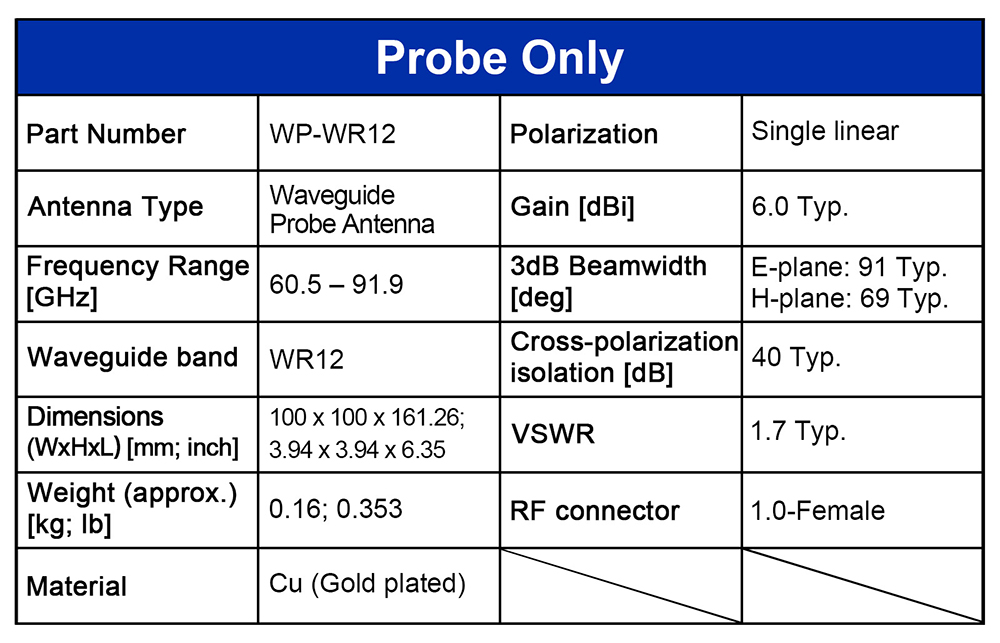 | Probe Only | | | |
|---|---|---|---|
| Part Number | WP-WR12 | Polarization | Single linear |
| Antenna Type | Waveguide Probe Antenna | Gain [dBi] | 6.0 Typ. |
| Frequency Range [GHz] | 60.5 – 91.9 | 3dB Beamwidth [deg] | E-plane: 91 Typ. H-plane: 69 Typ. |
| Waveguide band | WR12 | Cross-polarization isolation [dB] | 40 Typ. |
| Dimensions (WxHxL) [mm; inch] | 100 x 100 x 161.26; 3.94 x 3.94 x 6.35 | VSWR | 1.7 Typ. |
| Weight (approx.) [kg; lb] | 0.16; 0.353 | RF connector | 1.0-Female |
| Material | Cu (Gold plated) | | |